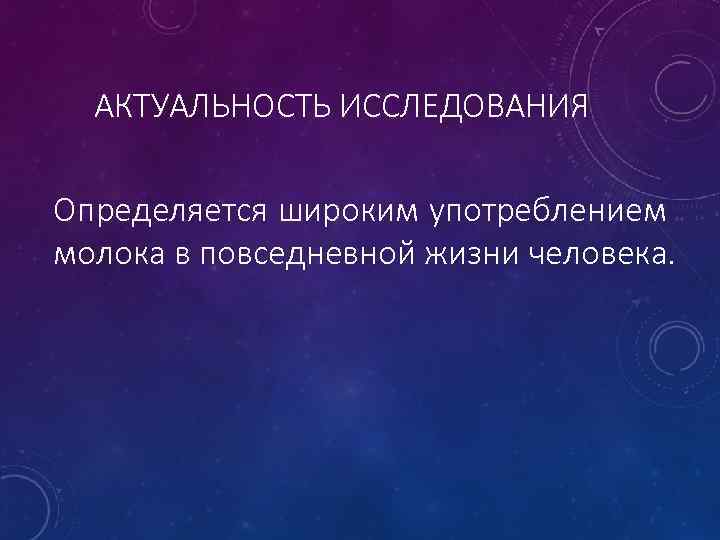 АКТУАЛЬНОСТЬ ИССЛЕДОВАНИЯ

Определяется широким употреблением молока в повседневной жизни человека.